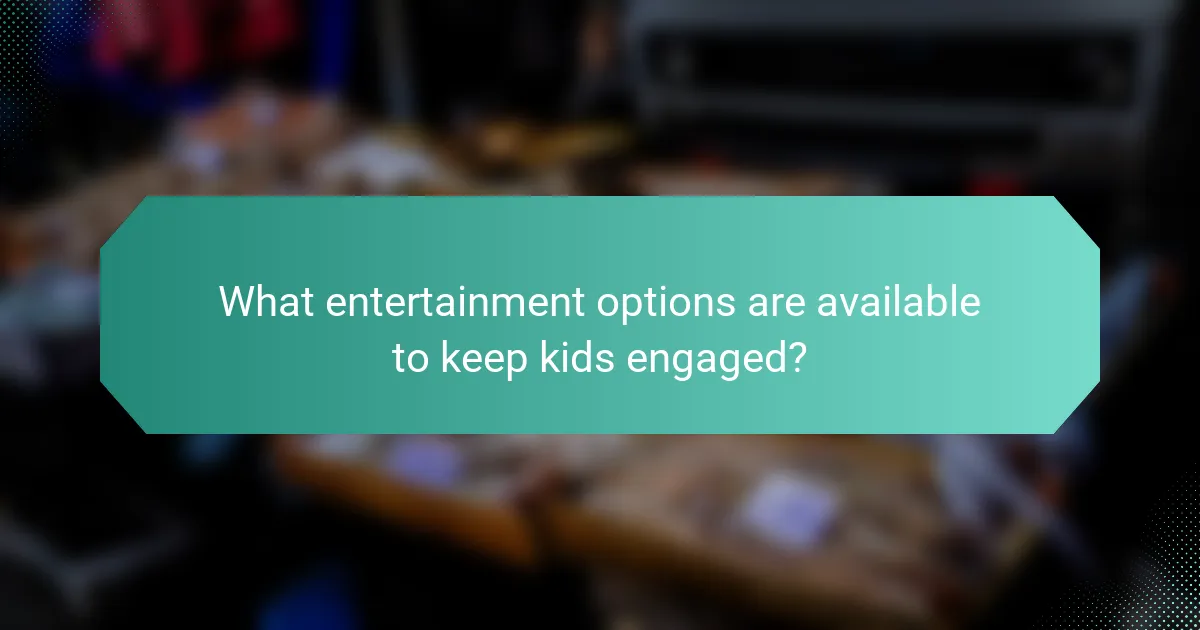 What entertainment options are available to keep kids engaged?